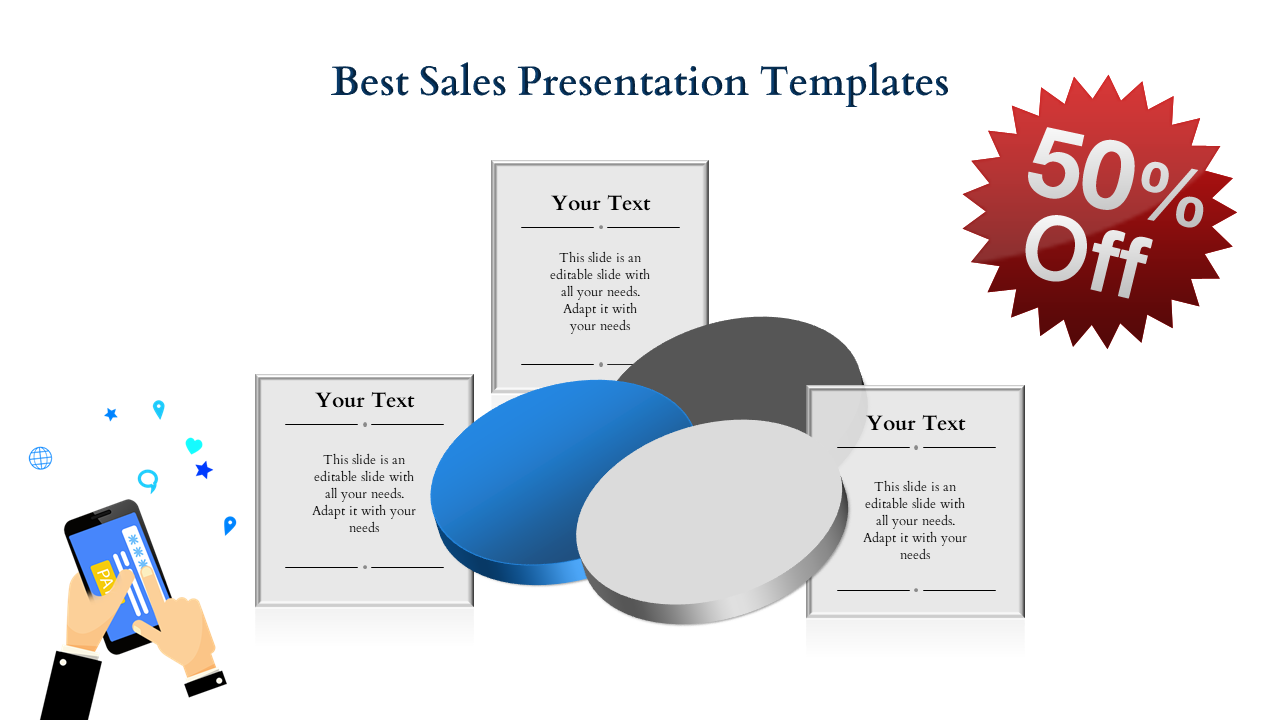 Best Sales Presentation Templates

50% Off

Your Text

This slide is an editable slide with all your needs. Adapt it with your needs

Your Text

This slide is an editable slide with all your needs. Adapt it with your needs

Your Text

This slide is an editable slide with all your needs. Adapt it with your needs

PA